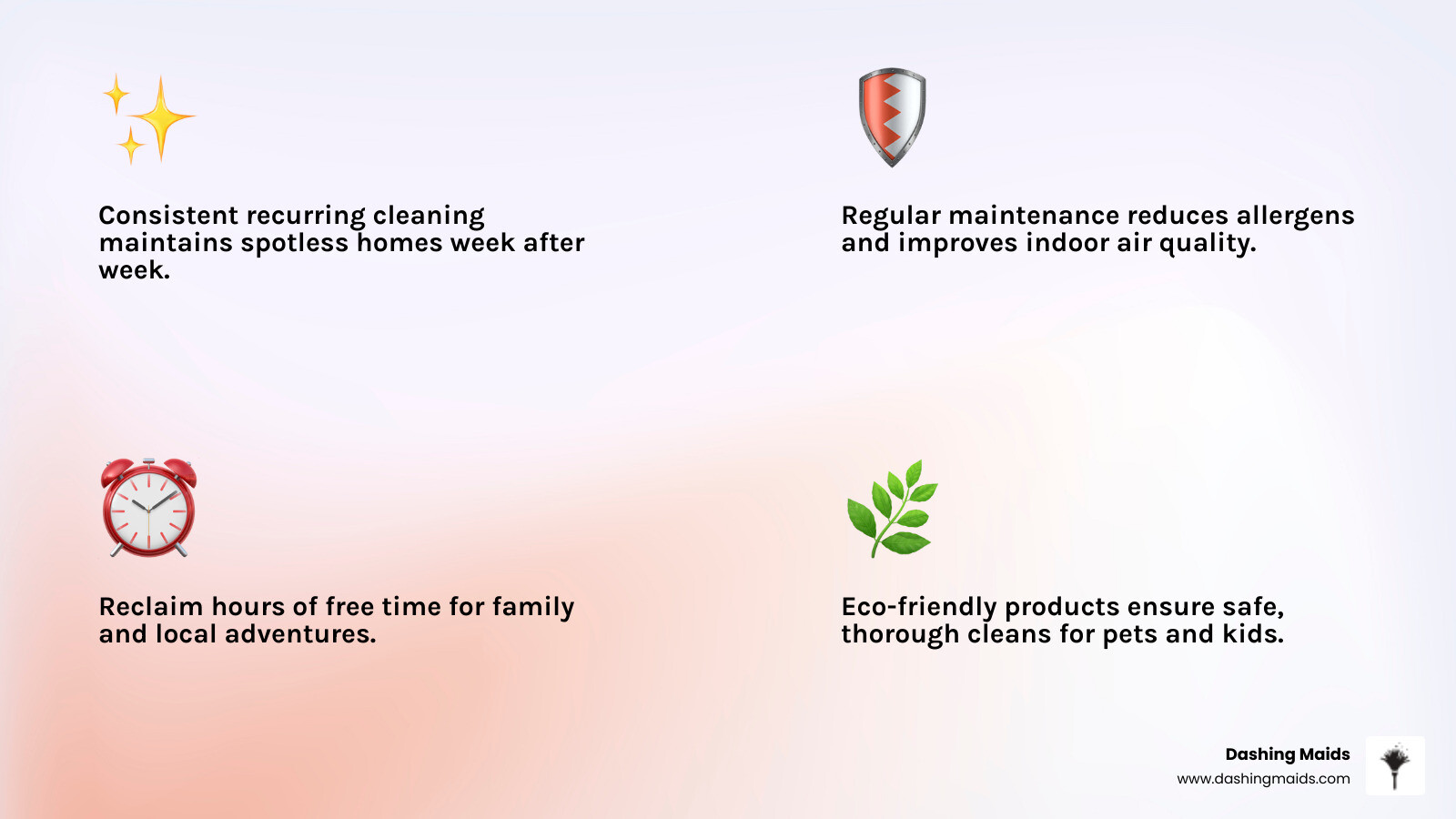 Consistent recurring cleaning maintains spotless homes week after week.

Regular maintenance reduces allergens and improves indoor air quality.

Reclaim hours of free time for family and local adventures.

Eco-friendly products ensure safe, thorough cleans for pets and kids.

Dashing Maids
www.dashingmaids.com